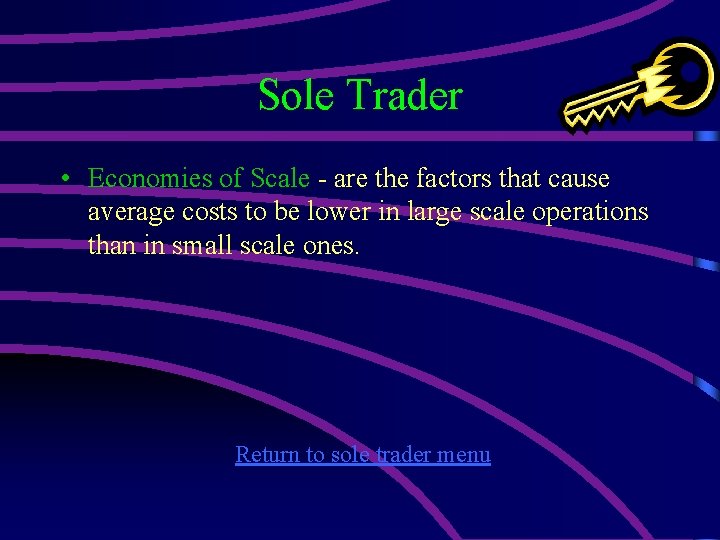 Sole Trader

• Economies of Scale - are the factors that cause average costs to be lower in large scale operations than in small scale ones.

Return to sole trader menu